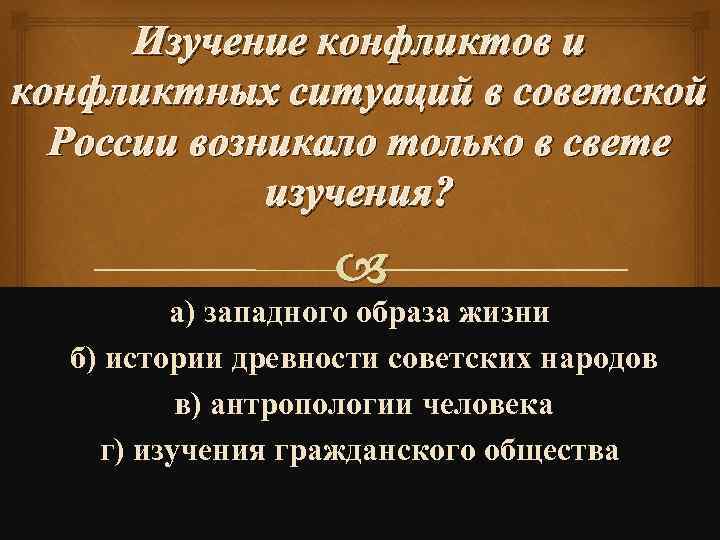 Изучение конфликтов и конфликтных ситуаций в советской России возникало только в свете изучения?

а) западного образа жизни

б) истории древности советских народов

в) антропологии человека

г) изучения гражданского общества